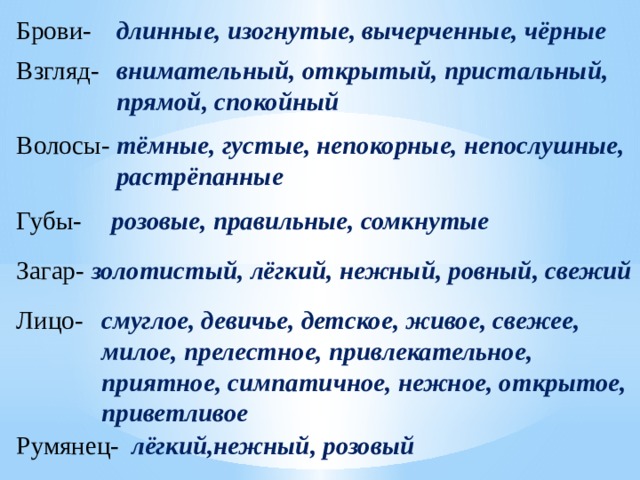 Брови- длинные, изогнутые, вычерченные, чёрные

Взгляд- внимательный, открытый, пристальный, прямой, спокойный

Волосы- тёмные, густые, непокорные, непослушные, растрёпанные

Губы- розовые, правильные, сомкнутые

Загар- золотистый, лёгкий, нежный, ровный, свежий

Лицо- смуглое, девичье, детское, живое, свежее, милое, прелестное, привлекательное, приятное, симпатичное, нежное, открытое, приветливое

Румянец- лёгкий,нежный, розовый